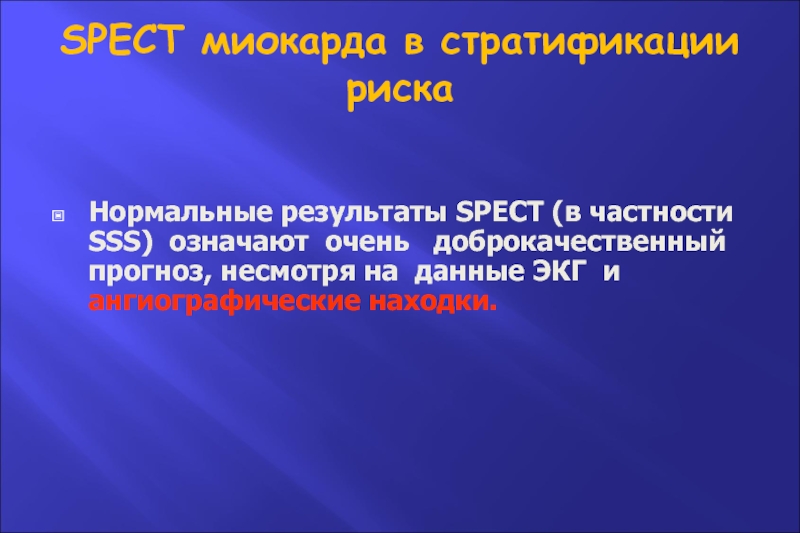 SPECT миокарда в стратификации риска

Нормальные результаты SPECT (в частности SSS) означают очень доброкачественный прогноз, несмотря на данные ЭКГ и ангиографические находки.